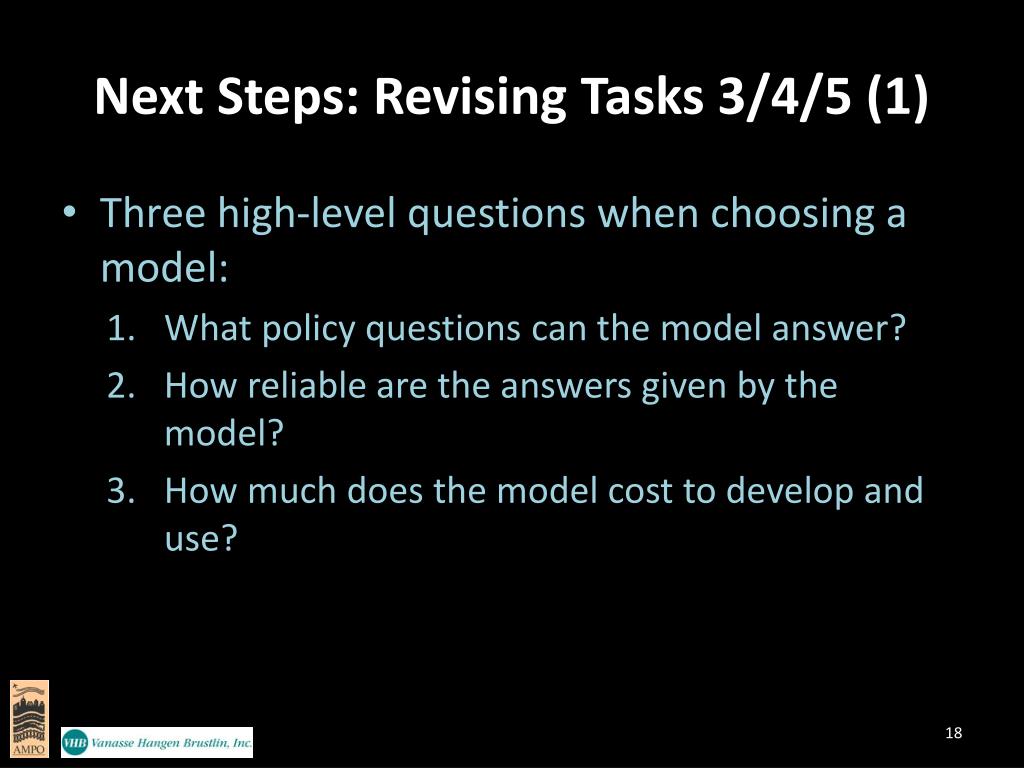 Next Steps: Revising Tasks 3/4/5 (1)

• Three high-level questions when choosing a model:
1. What policy questions can the model answer?
2. How reliable are the answers given by the model?
3. How much does the model cost to develop and use?

AMPO

VHB Vanasse Hangen Brustlin, Inc.

18